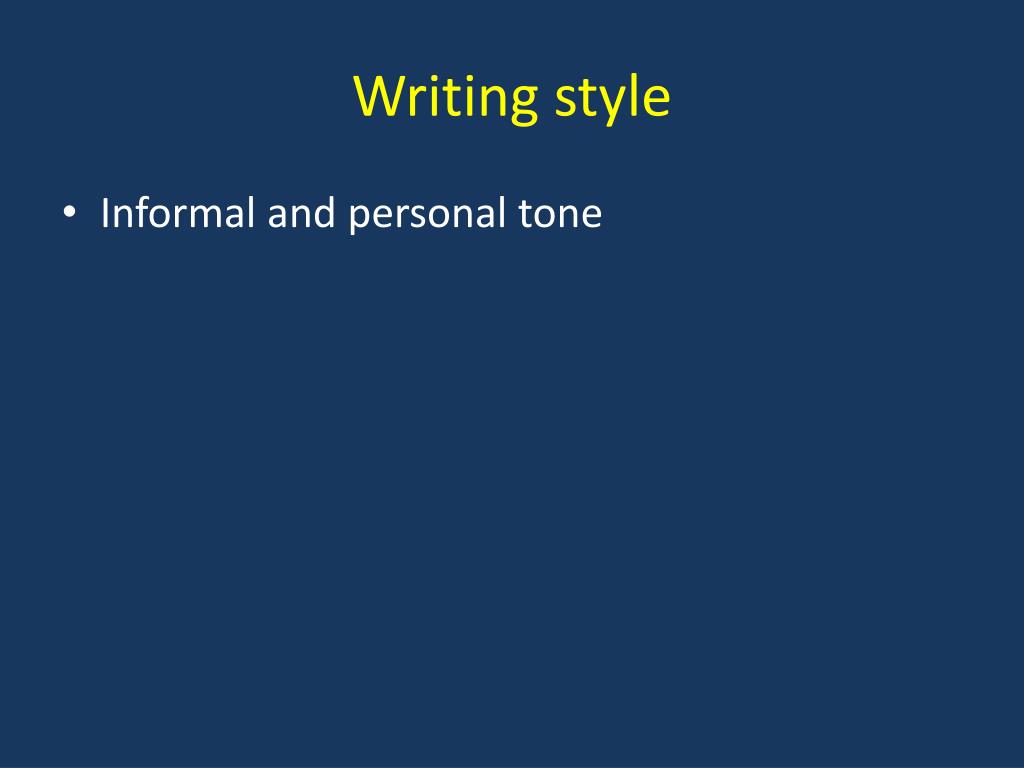 Writing style

• Informal and personal tone